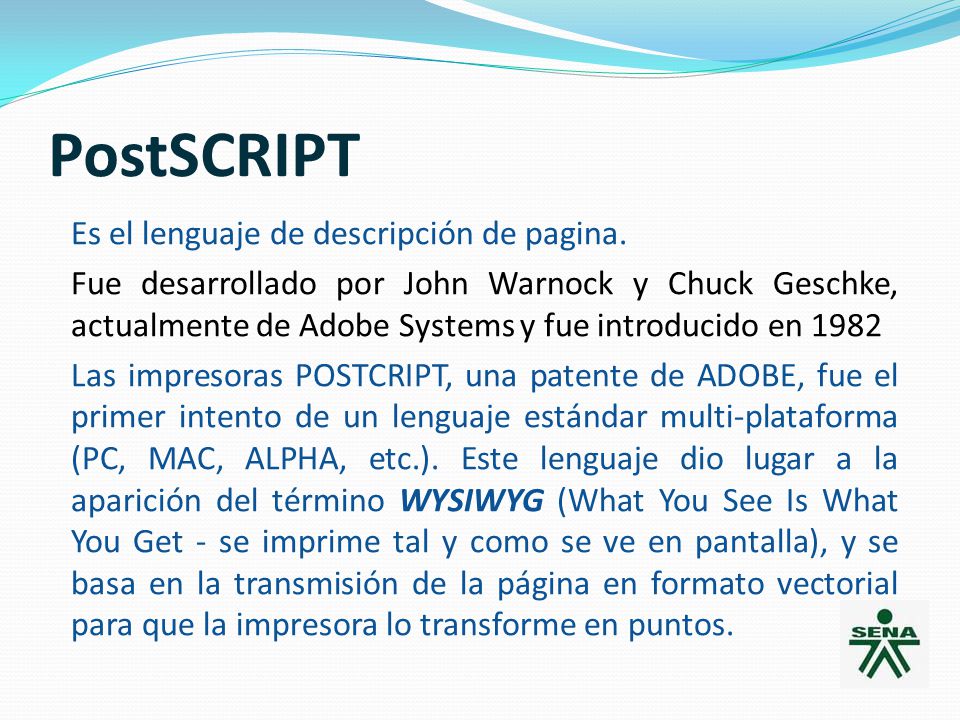 PostSCRIPT

Es el lenguaje de descripción de pagina.

Fue desarrollado por John Warnock y Chuck Geschke, actualmente de Adobe Systems y fue introducido en 1982

Las impresoras POSTCRIPT, una patente de ADOBE, fue el primer intento de un lenguaje estándar multi-plataforma (PC, MAC, ALPHA, etc.). Este lenguaje dio lugar a la aparición del término WYSIWYG (What You See Is What You Get - se imprime tal y como se ve en pantalla), y se basa en la transmisión de la página en formato vectorial para que la impresora lo transforme en puntos.

SENA